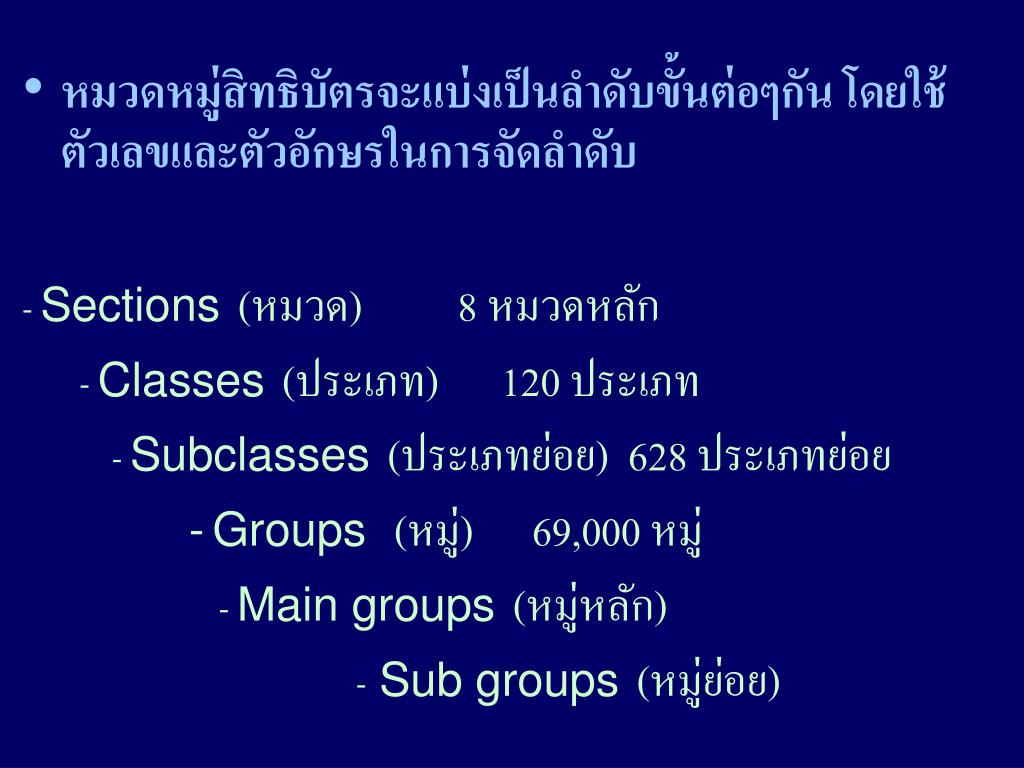 • หมวดหมู่สิทธิบัตรจะแบ่งเป็นลำดับขั้นต่อๆกัน โดยใช้ตัวเลขและตัวอักษรในการจัดลำดับ

- Sections (หมวด) 8 หมวดหลัก

- Classes (ประเภท) 120 ประเภท

- Subclasses (ประเภทย่อย) 628 ประเภทย่อย

- Groups (หมู่) 69,000 หมู่

- Main groups (หมู่หลัก)

- Sub groups (หมู่ย่อย)